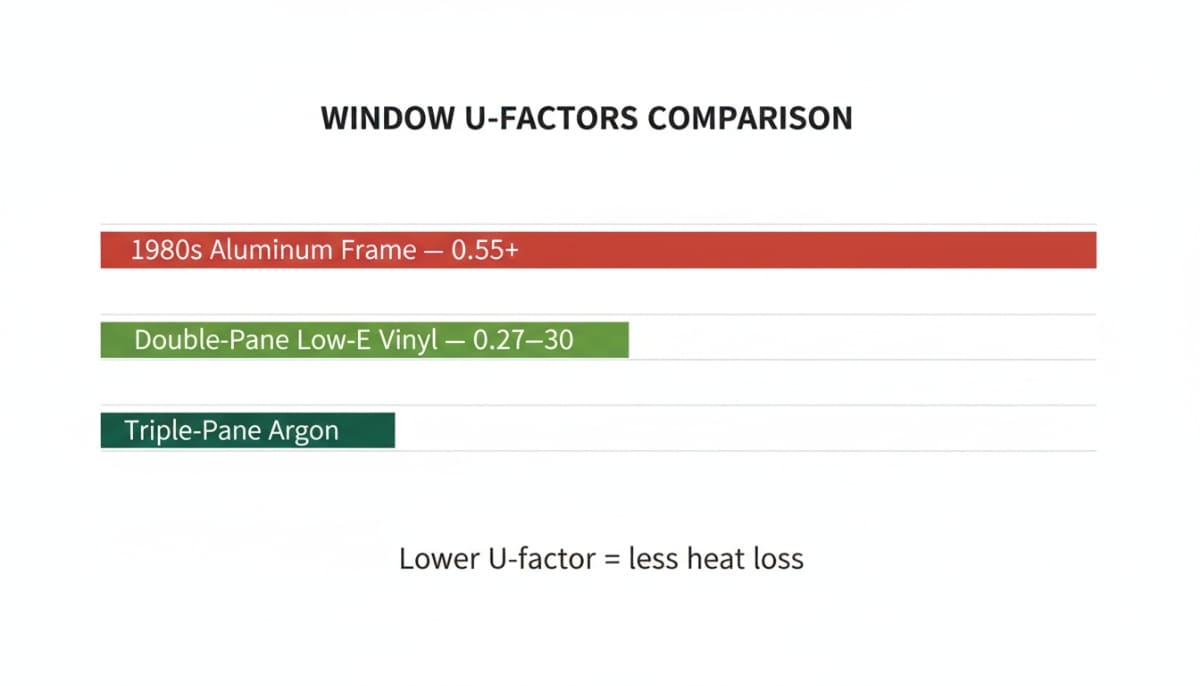 WINDOW U-FACTORS COMPARISON

1980s Aluminum Frame — 0.55+

Double-Pane Low-E Vinyl — 0.27–30

Triple-Pane Argon

Lower U-factor = less heat loss